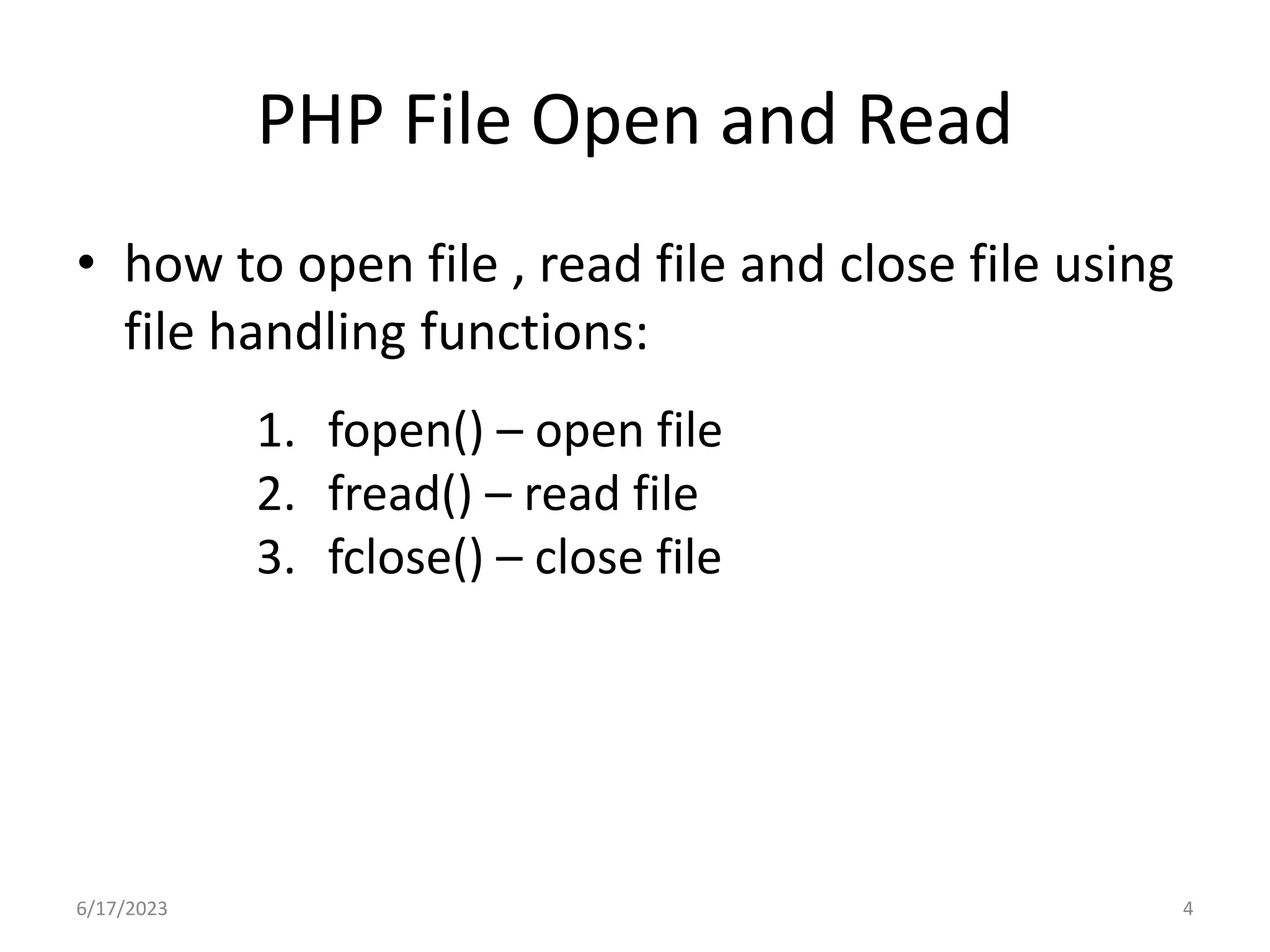 PHP File Open and Read

• how to open file , read file and close file using file handling functions:

1. fopen() – open file
2. fread() – read file
3. fclose() – close file

6/17/2023

4